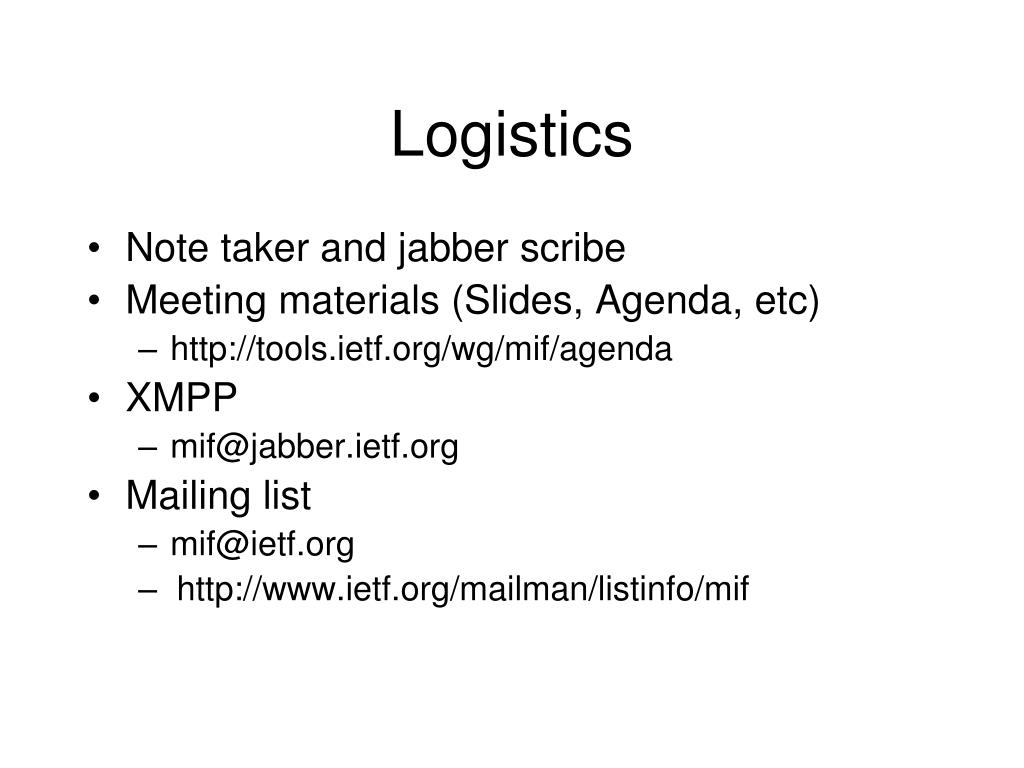 Logistics

• Note taker and jabber scribe
• Meeting materials (Slides, Agenda, etc)
– http://tools.ietf.org/wg/mif/agenda
• XMPP
– mif@jabber.ietf.org
• Mailing list
– mif@ietf.org
– http://www.ietf.org/mailman/listinfo/mif